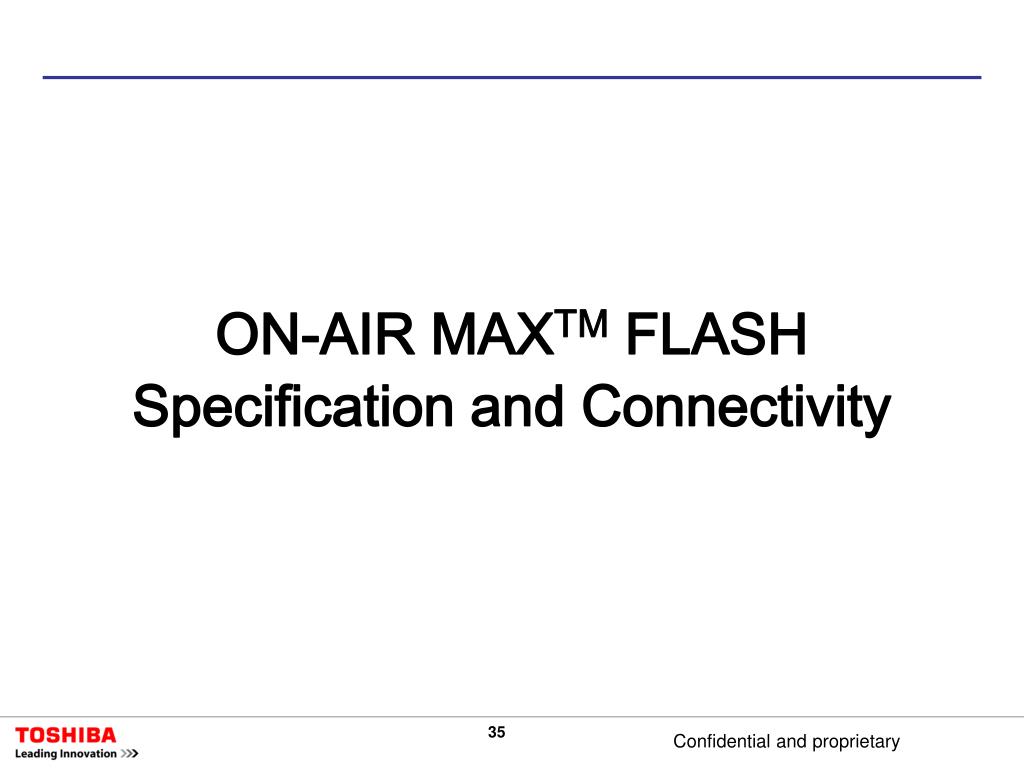 ON-AIR MAX$^{TM}$ FLASH
Specification and Connectivity

TOSHIBA
Leading Innovation >>>

35

Confidential and proprietary